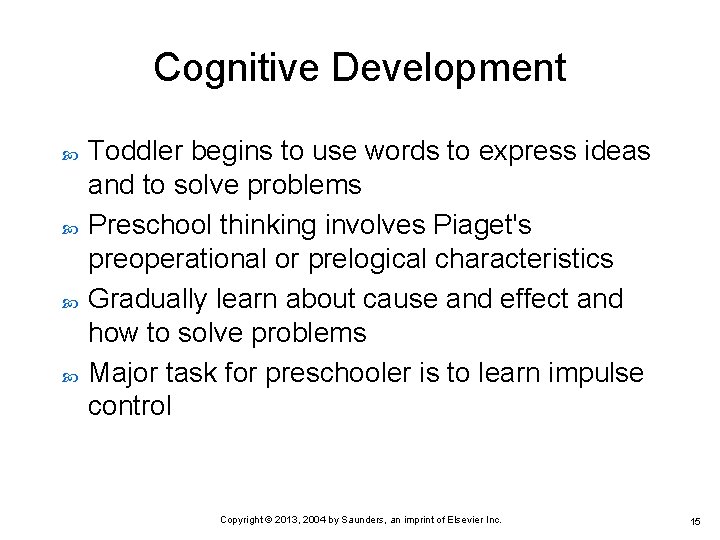 Cognitive Development

Toddler begins to use words to express ideas and to solve problems

Preschool thinking involves Piaget's preoperational or prelogical characteristics

Gradually learn about cause and effect and how to solve problems

Major task for preschooler is to learn impulse control

Copyright © 2013, 2004 by Saunders, an imprint of Elsevier Inc.

15